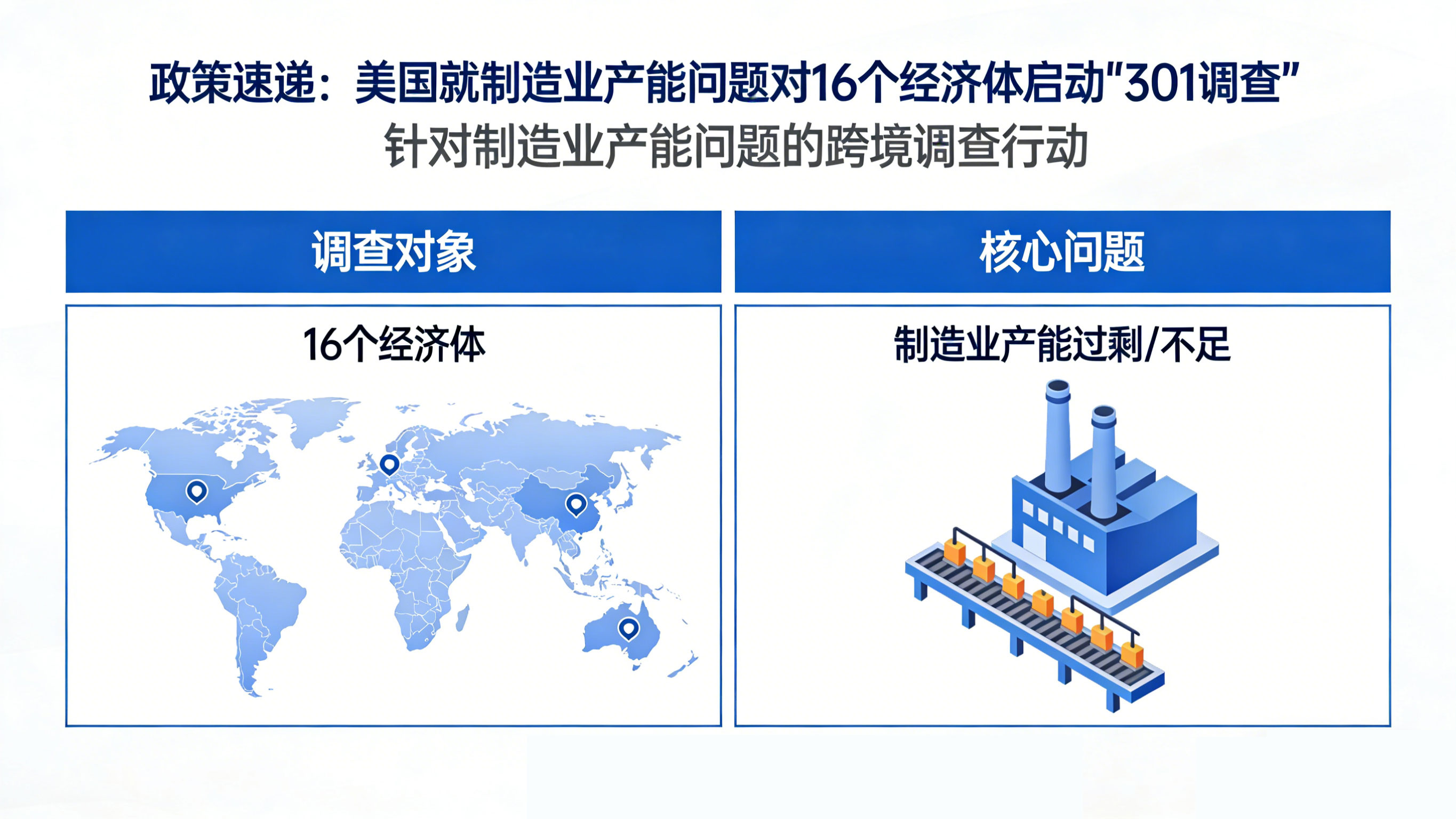 政策速递：美国就制造业产能问题对16个经济体启动"301调查"

针对制造业产能问题的跨境调查行动

调查对象

16个经济体

核心问题

制造业产能过剩/不足